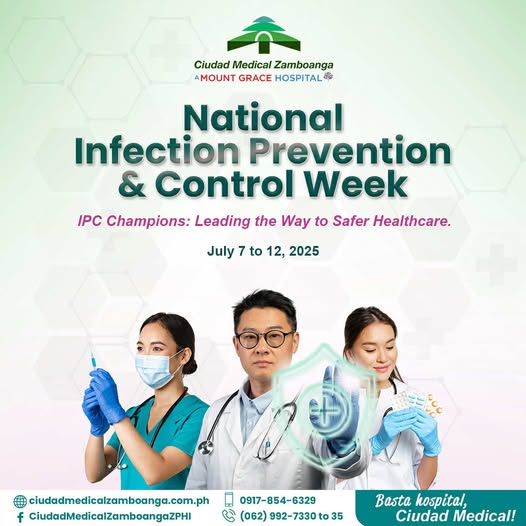 Ciudad Medical Zamboanga
A MOUNT GRACE HOSPITAL

National Infection Prevention & Control Week

IPC Champions: Leading the Way to Safer Healthcare.

July 7 to 12, 2025

ciudadmedicalzamboanga.com.ph
CiudadMedicalZamboangaZPHI
0917-854-6329
(062) 992-7330 to 35
Basta hospital, Ciudad Medical!